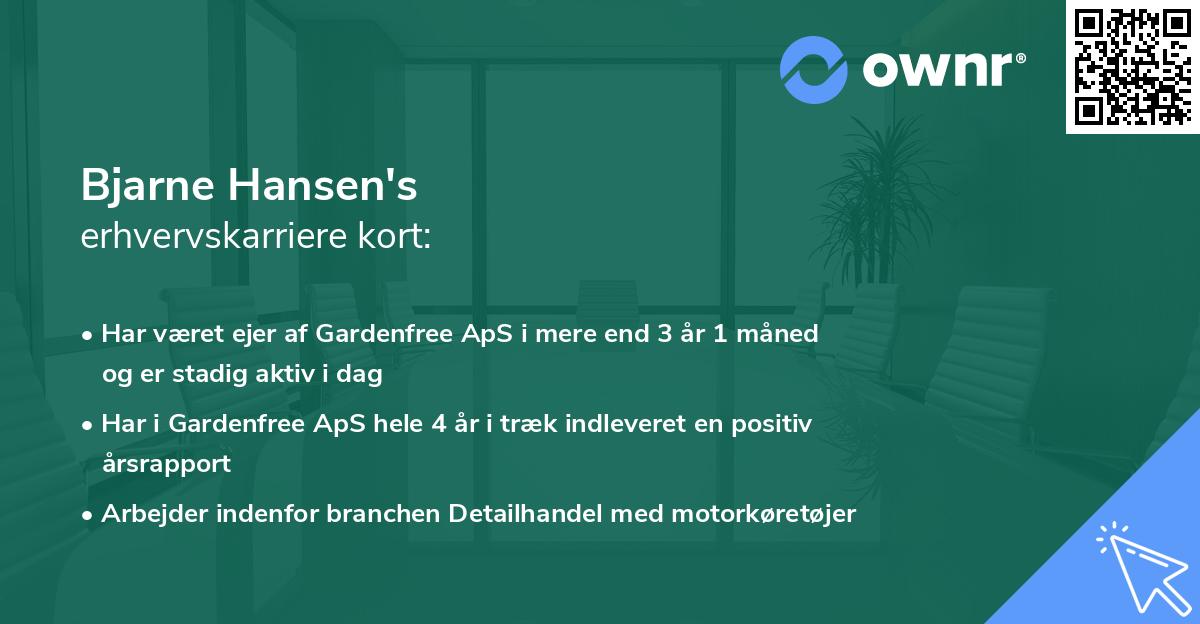 ownr®

Bjarne Hansen's
erhvervskarriere kort:

• Har været ejer af Gardenfree ApS i mere end 3 år 1 måned og er stadig aktiv i dag
• Har i Gardenfree ApS hele 4 år i træk indleveret en positiv årsrapport
• Arbejder indenfor branchen Detailhandel med motorkøretøjer